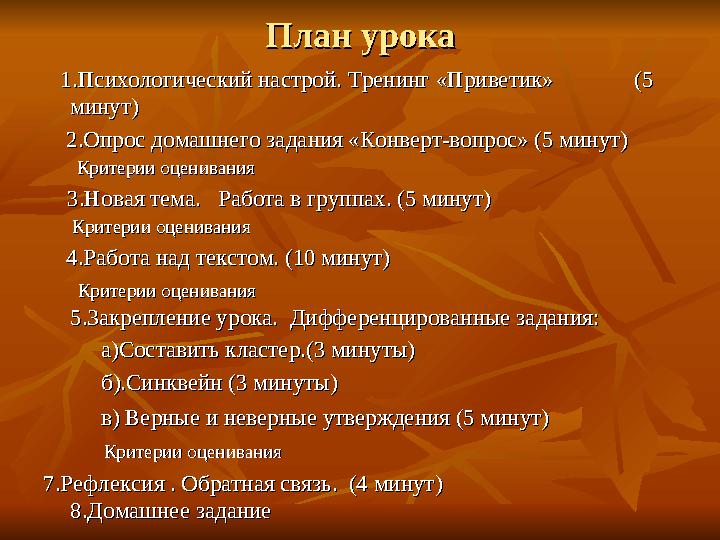 План урока

1.Психологический настрой. Тренинг «Приветик» (5 минут)

2.Опрос домашнего задания «Конверт-вопрос» (5 минут)

Критерии оценивания

3.Новая тема. Работа в группах. (5 минут)

Критерии оценивания

4.Работа над текстом. (10 минут)

Критерии оценивания

5.Закрепление урока. Дифференцированные задания:

а)Составить кластер.(3 минуты)

б).Синквейн (3 минуты)

в) Верные и неверные утверждения (5 минут)

Критерии оценивания

7.Рефлексия . Обратная связь. (4 минут)

8.Домашнее задание